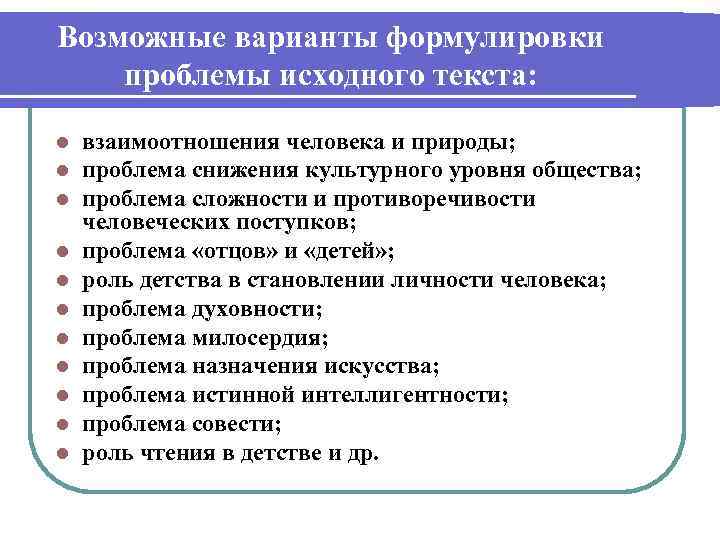 Возможные варианты формулировки проблемы исходного текста:

- взаимоотношения человека и природы;
- проблема снижения культурного уровня общества;
- проблема сложности и противоречивости человеческих поступков;
- проблема «отцов» и «детей»;
- роль детства в становлении личности человека;
- проблема духовности;
- проблема милосердия;
- проблема назначения искусства;
- проблема истинной интеллигентности;
- проблема совести;
- роль чтения в детстве и др.